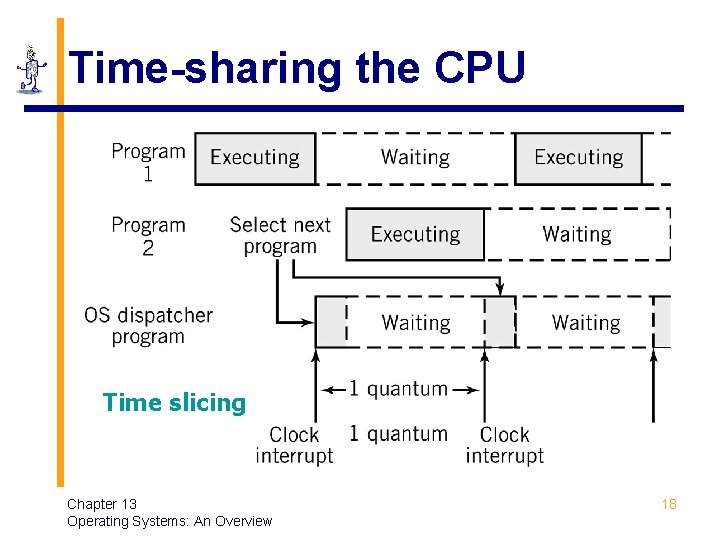 Time-sharing the CPU

Program 1

Executing

Waiting

Executing

Program 2

Select next program

Executing

Waiting

OS dispatcher program

Waiting

Waiting

Time slicing

1 quantum

Clock interrupt

1 quantum

Clock interrupt

Chapter 13
Operating Systems: An Overview

18